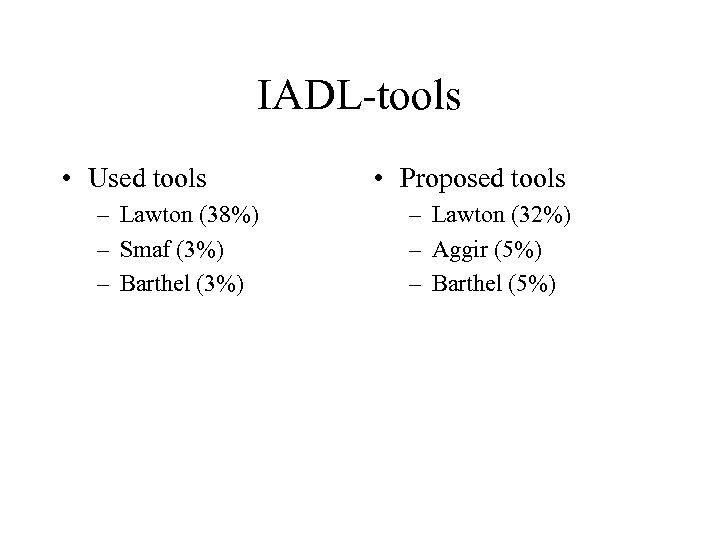 IADL-tools

• Used tools
– Lawton (38%)
– Smaf (3%)
– Barthel (3%)

• Proposed tools
– Lawton (32%)
– Aggir (5%)
– Barthel (5%)